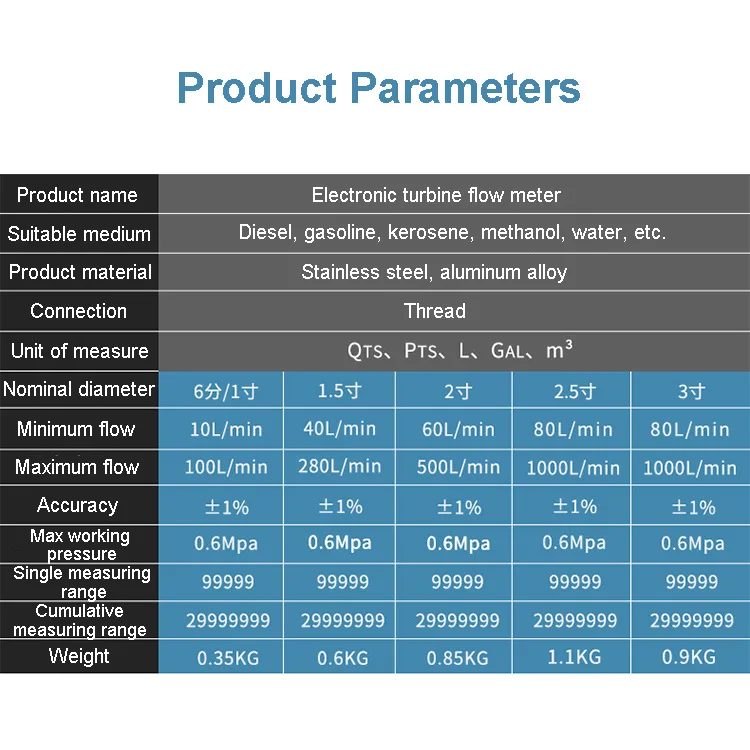 Product Parameters

| Product name | Electronic turbine flow meter | | | | |
|---|---|---|---|---|---|
| Suitable medium | Diesel, gasoline, kerosene, methanol, water, etc. | | | | |
| Product material | Stainless steel, aluminum alloy | | | | |
| Connection | Thread | | | | |
| Unit of measure | QTS、PTS、L、GAL、$m^3$ | | | | |
| Nominal diameter | 6分/1寸 | 1.5寸 | 2寸 | 2.5寸 | 3寸 |
| Minimum flow | 10L/min | 40L/min | 60L/min | 80L/min | 80L/min |
| Maximum flow | 100L/min | 280L/min | 500L/min | 1000L/min | 1000L/min |
| Accuracy | ±1% | ±1% | ±1% | ±1% | ±1% |
| Max working pressure | 0.6Mpa | 0.6Mpa | 0.6Mpa | 0.6Mpa | 0.6Mpa |
| Single measuring range | 99999 | 99999 | 99999 | 99999 | 99999 |
| Cumulative measuring range | 29999999 | 29999999 | 29999999 | 29999999 | 29999999 |
| Weight | 0.35KG | 0.6KG | 0.85KG | 1.1KG | 0.9KG |